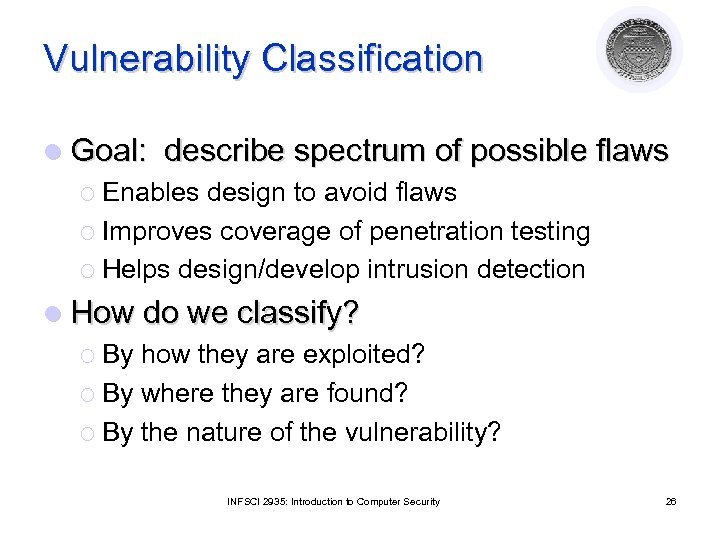 Vulnerability Classification

Goal: describe spectrum of possible flaws
Enables design to avoid flaws
Improves coverage of penetration testing
Helps design/develop intrusion detection

How do we classify?
By how they are exploited?
By where they are found?
By the nature of the vulnerability?

INFSCI 2935: Introduction to Computer Security

26